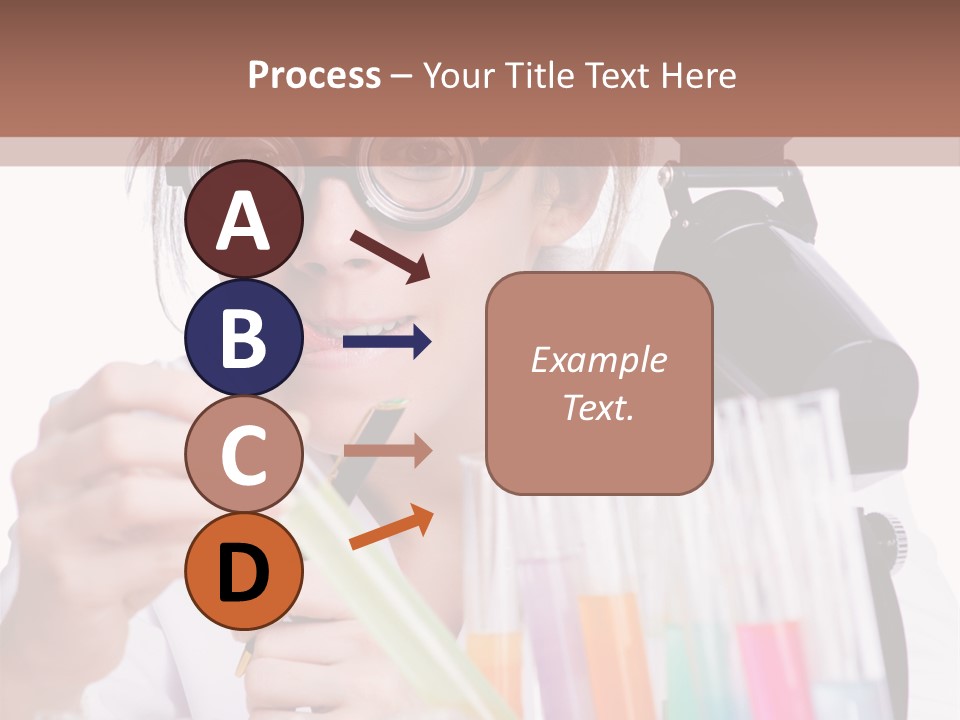 Process – Your Title Text Here

A

B

C

D

Example Text.